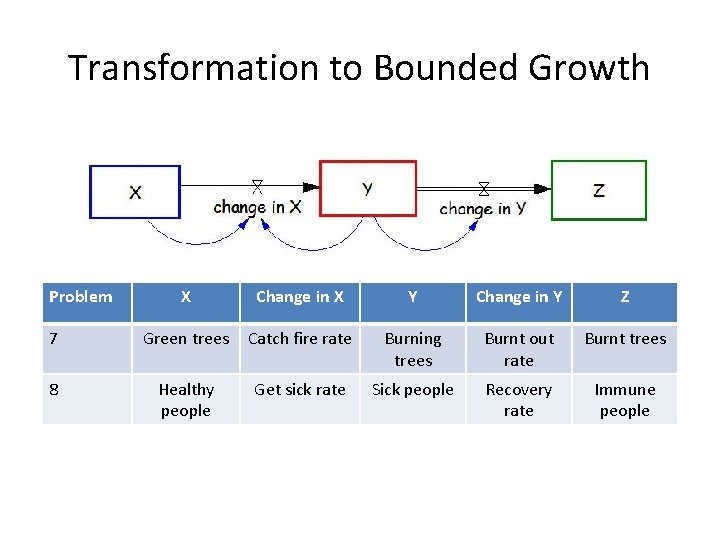 Transformation to Bounded Growth

X
change in X
Y
change in Y
Z

| Problem | X | Change in X | Y | Change in Y | Z |
|---|---|---|---|---|---|
| 7 | Green trees | Catch fire rate | Burning trees | Burnt out rate | Burnt trees |
| 8 | Healthy people | Get sick rate | Sick people | Recovery rate | Immune people |